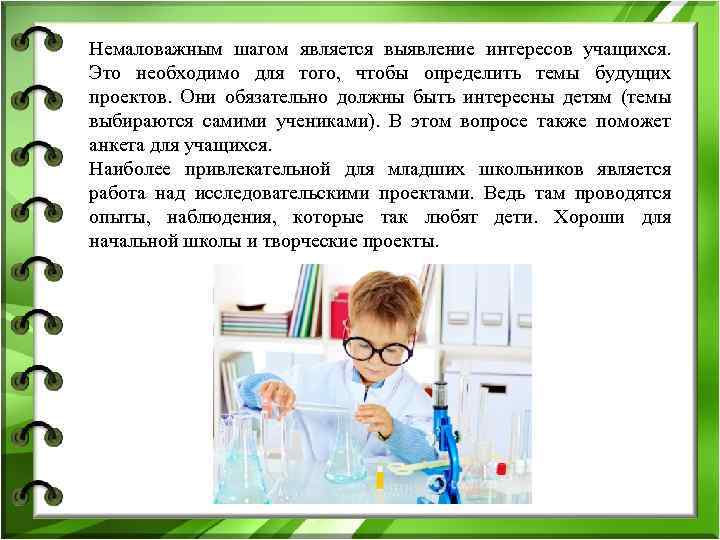 Немаловажным шагом является выявление интересов учащихся. Это необходимо для того, чтобы определить темы будущих проектов. Они обязательно должны быть интересны детям (темы выбираются самими учениками). В этом вопросе также поможет анкета для учащихся.
Наиболее привлекательной для младших школьников является работа над исследовательскими проектами. Ведь там проводятся опыты, наблюдения, которые так любят дети. Хороши для начальной школы и творческие проекты.